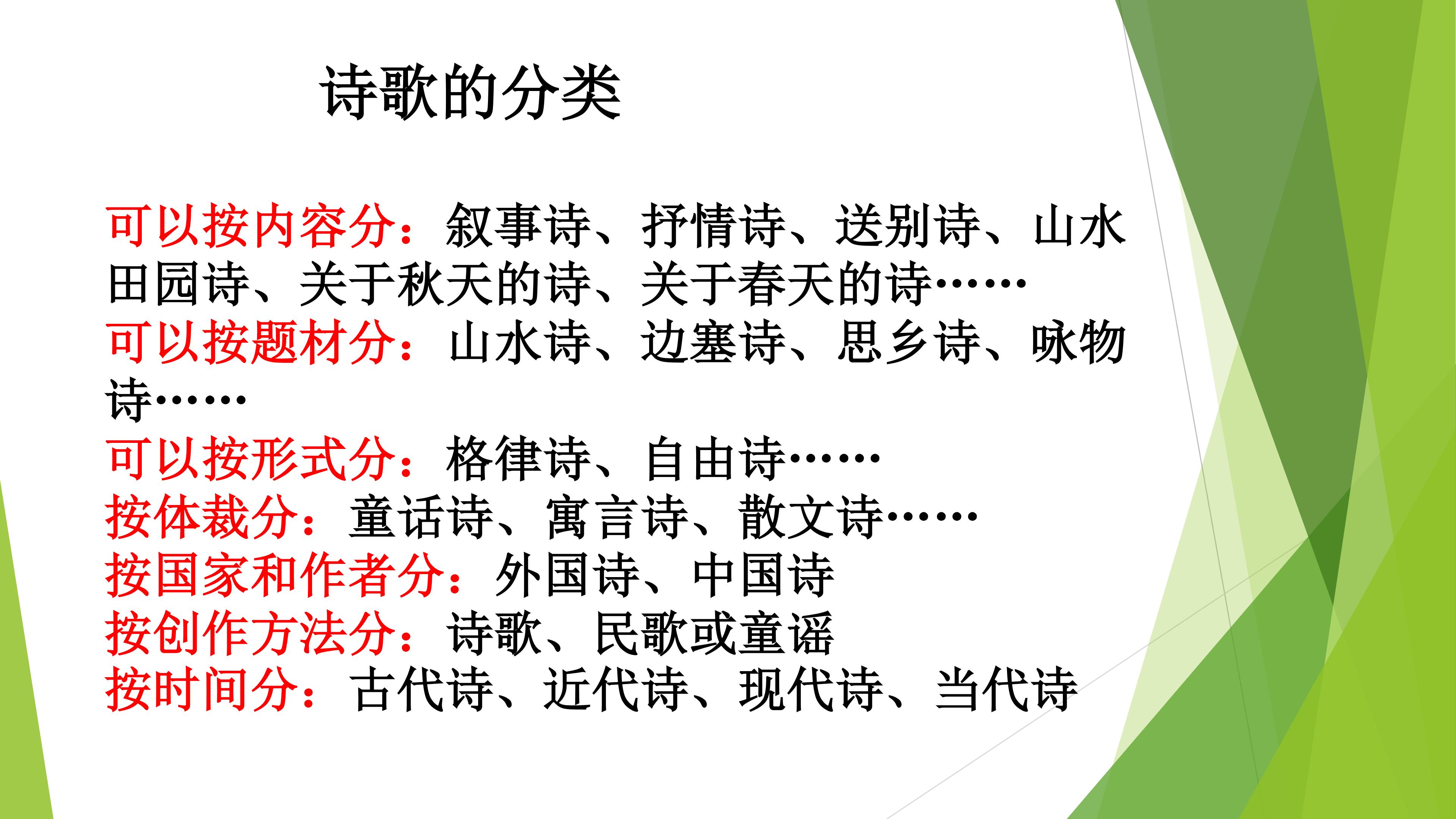 诗歌的分类

可以按内容分：叙事诗、抒情诗、送别诗、山水田园诗、关于秋天的诗、关于春天的诗……

可以按题材分：山水诗、边塞诗、思乡诗、咏物诗……

可以按形式分：格律诗、自由诗……

按体裁分：童话诗、寓言诗、散文诗……

按国家和作者分：外国诗、中国诗

按创作方法分：诗歌、民歌或童谣

按时间分：古代诗、近代诗、现代诗、当代诗